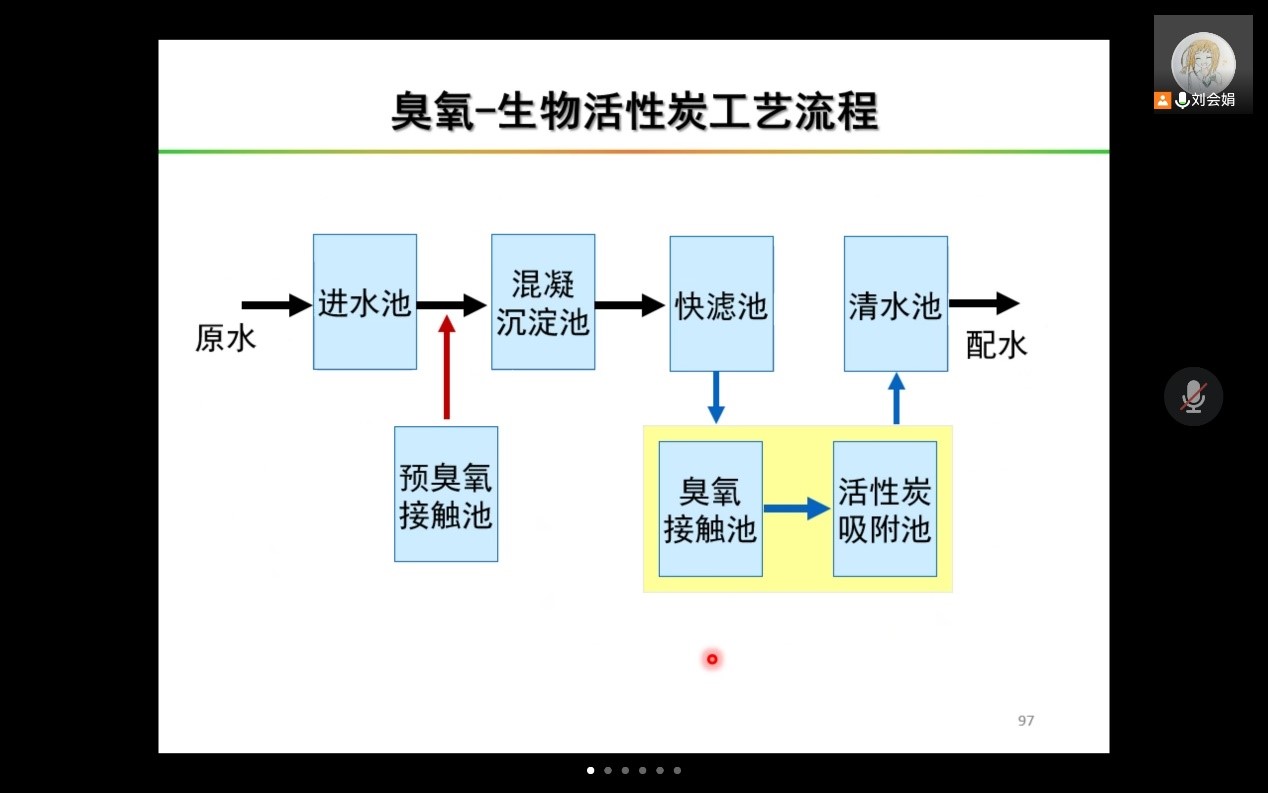 刘会娟

臭氧-生物活性炭工艺流程

原水

进水池

混凝沉淀池

快滤池

清水池

配水

预臭氧接触池

臭氧接触池

活性炭吸附池

97